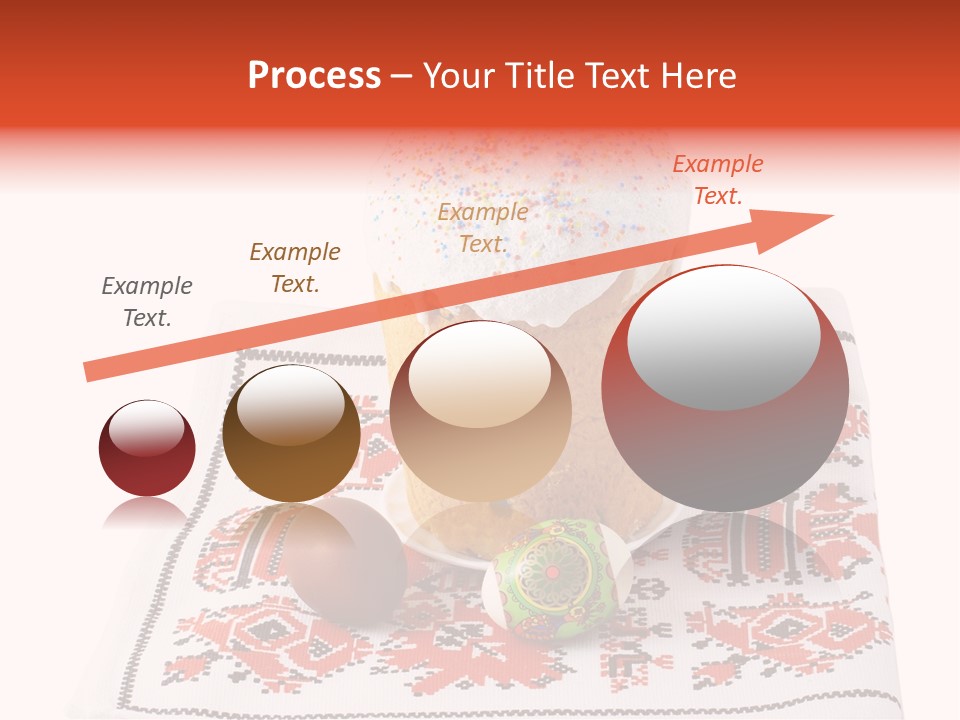 Process – Your Title Text Here

Example Text.

Example Text.

Example Text.

Example Text.